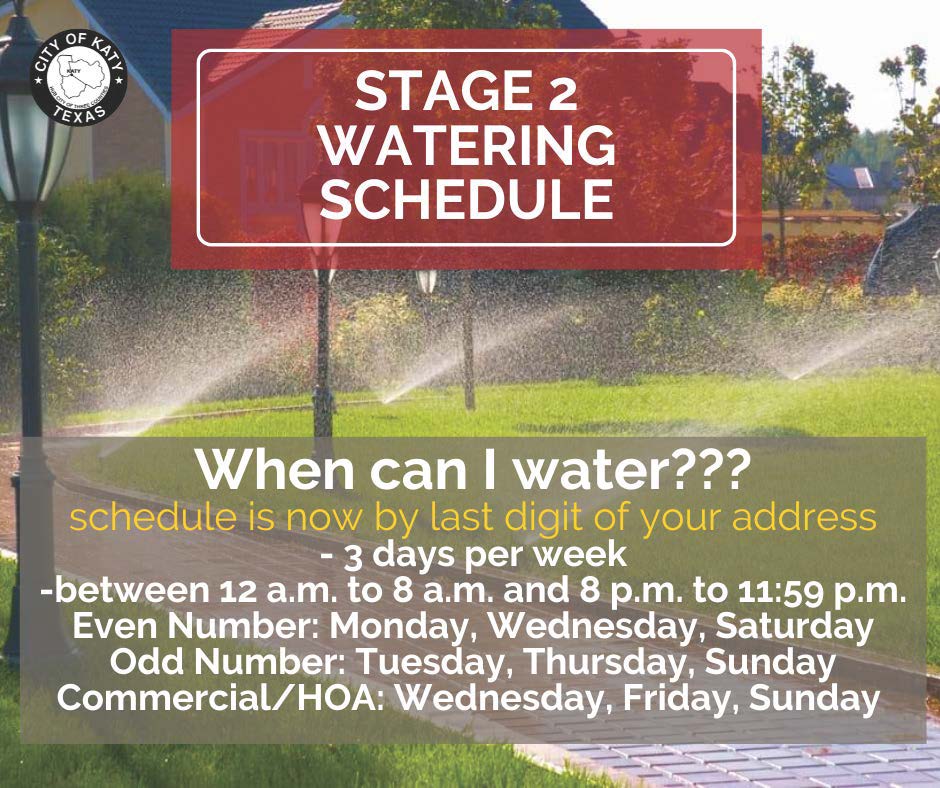 CITY OF KATY
KATY
TEXAS

STAGE 2 WATERING SCHEDULE

When can I water???
schedule is now by last digit of your address
- 3 days per week
-between 12 a.m. to 8 a.m. and 8 p.m. to 11:59 p.m.
Even Number: Monday, Wednesday, Saturday
Odd Number: Tuesday, Thursday, Sunday
Commercial/HOA: Wednesday, Friday, Sunday